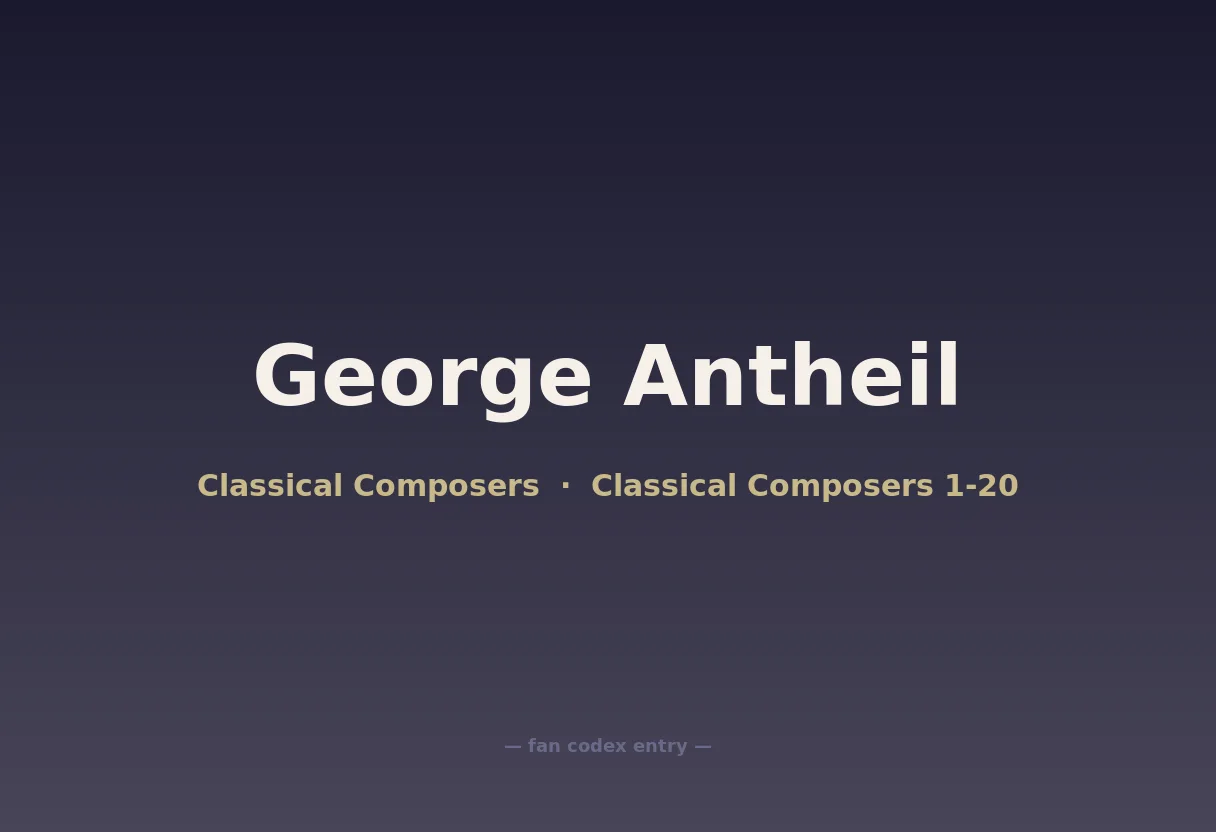 George Antheil

Classical Composers · Classical Composers 1-20

— fan codex entry —